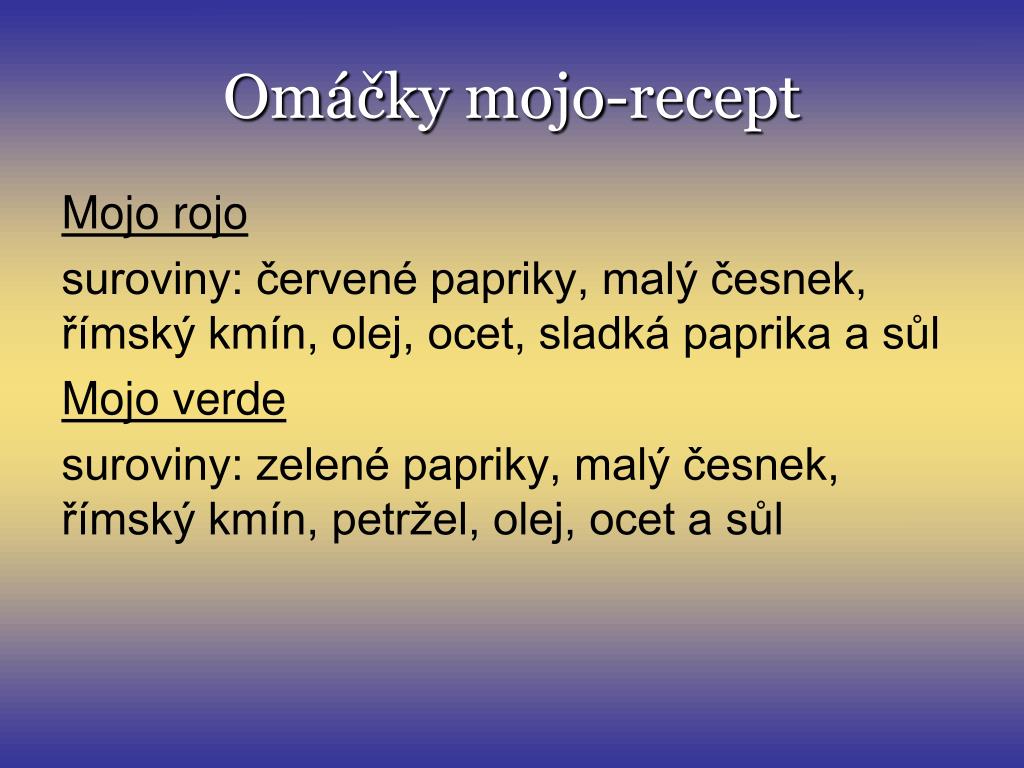 Omáčky mojo-recept

Mojo rojo

suroviny: červené papriky, malý česnek, římský kmín, olej, ocet, sladká paprika a sůl

Mojo verde

suroviny: zelené papriky, malý česnek, římský kmín, petržel, olej, ocet a sůl